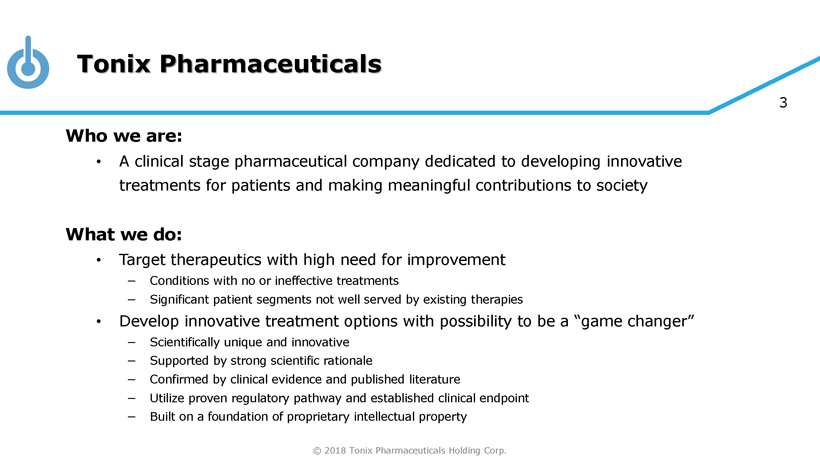 Tonix Pharmaceuticals

3

Who we are:

• A clinical stage pharmaceutical company dedicated to developing innovative treatments for patients and making meaningful contributions to society

What we do:

• Target therapeutics with high need for improvement
– Conditions with no or ineffective treatments
– Significant patient segments not well served by existing therapies
• Develop innovative treatment options with possibility to be a “game changer”
– Scientifically unique and innovative
– Supported by strong scientific rationale
– Confirmed by clinical evidence and published literature
– Utilize proven regulatory pathway and established clinical endpoint
– Built on a foundation of proprietary intellectual property

© 2018 Tonix Pharmaceuticals Holding Corp.